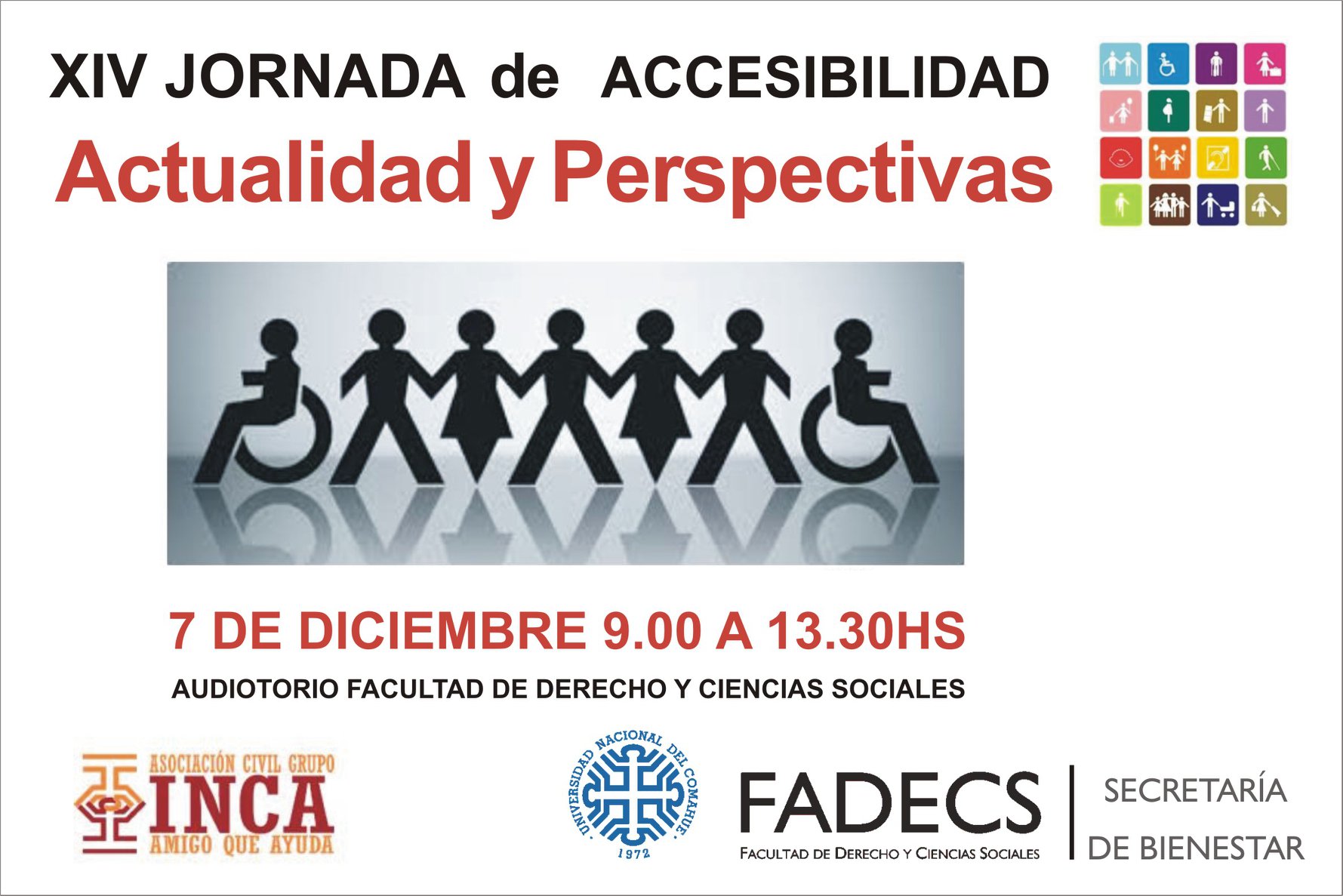 XIV JORNADA de ACCESIBILIDAD
Actualidad y Perspectivas

7 DE DICIEMBRE 9.00 A 13.30HS
AUDIOTORIO FACULTAD DE DERECHO Y CIENCIAS SOCIALES

ASOCIACIÓN CIVIL GRUPO
INCA
AMIGO QUE AYUDA

UNIVERSIDAD NACIONAL DEL COMAHUE
1972

FADECS
FACULTAD DE DERECHO Y CIENCIAS SOCIALES

SECRETARÍA
DE BIENESTAR